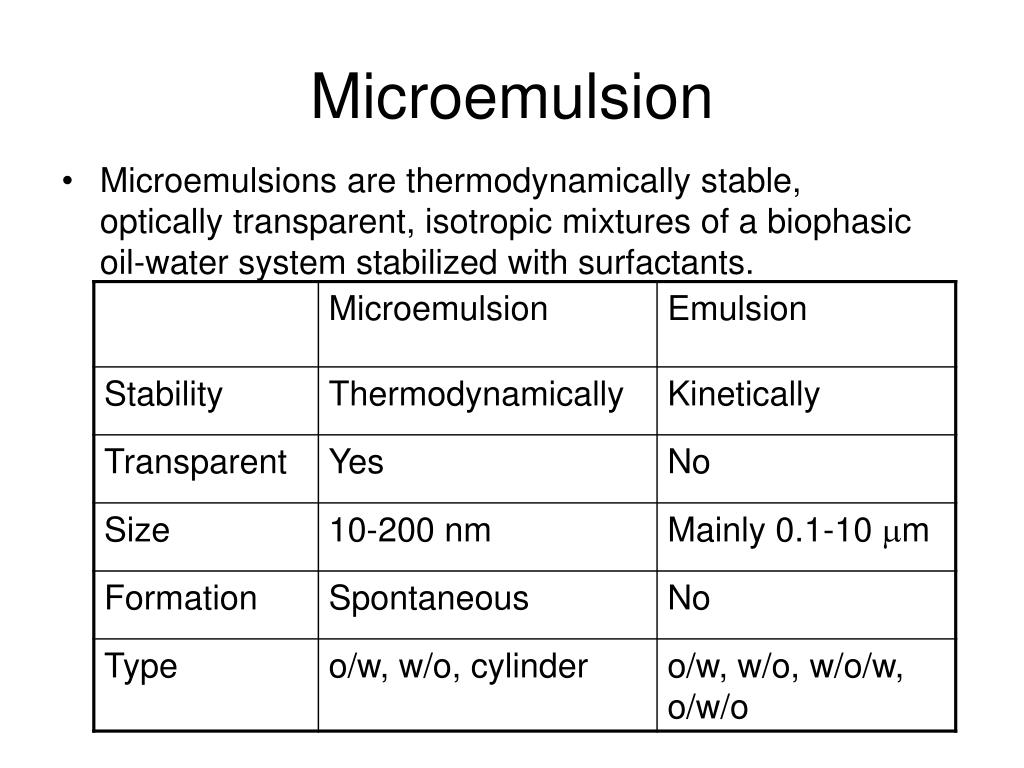 Microemulsion

• Microemulsions are thermodynamically stable, optically transparent, isotropic mixtures of a biophasic oil-water system stabilized with surfactants.

| | Microemulsion | Emulsion |
|---|---|---|
| Stability | Thermodynamically | Kinetically |
| Transparent | Yes | No |
| Size | 10-200 nm | Mainly 0.1-10 $\mu$m |
| Formation | Spontaneous | No |
| Type | o/w, w/o, cylinder | o/w, w/o, w/o/w, o/w/o |